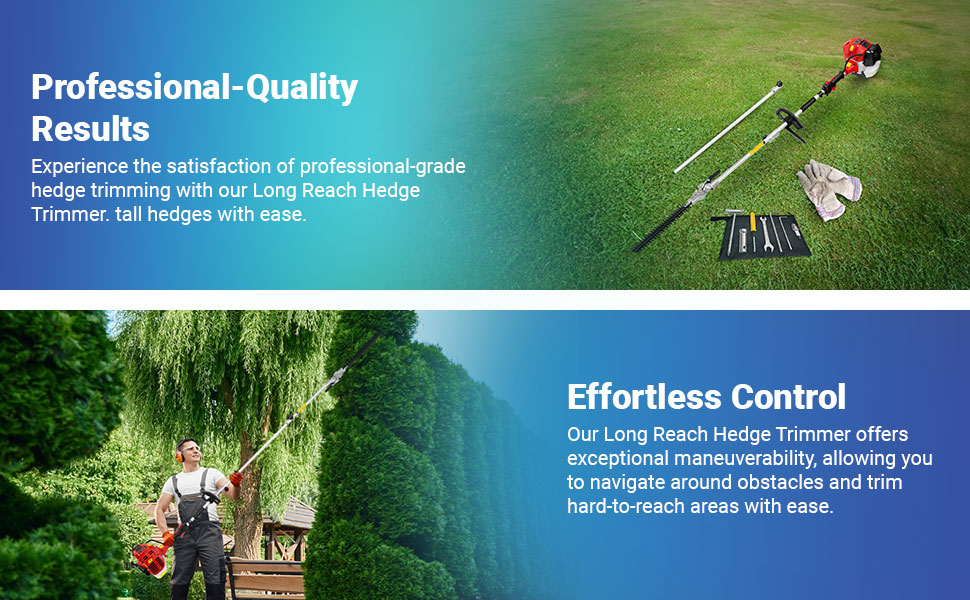 Professional-Quality Results

Experience the satisfaction of professional-grade hedge trimming with our Long Reach Hedge Trimmer. tall hedges with ease.

Effortless Control

Our Long Reach Hedge Trimmer offers exceptional maneuverability, allowing you to navigate around obstacles and trim hard-to-reach areas with ease.